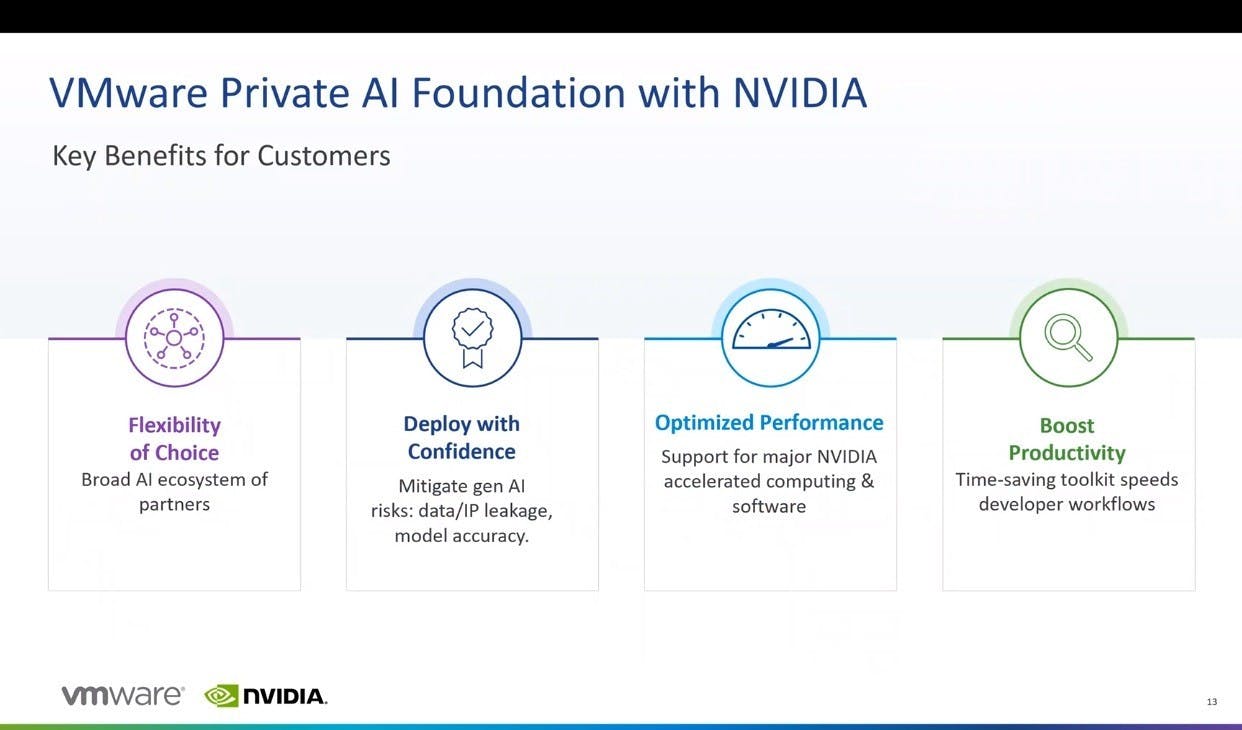 VMware Private AI Foundation with NVIDIA

Key Benefits for Customers

Flexibility of Choice
Broad AI ecosystem of partners

Deploy with Confidence
Mitigate gen AI risks: data/IP leakage, model accuracy.

Optimized Performance
Support for major NVIDIA accelerated computing & software

Boost Productivity
Time-saving toolkit speeds developer workflows

vmware NVIDIA.

13